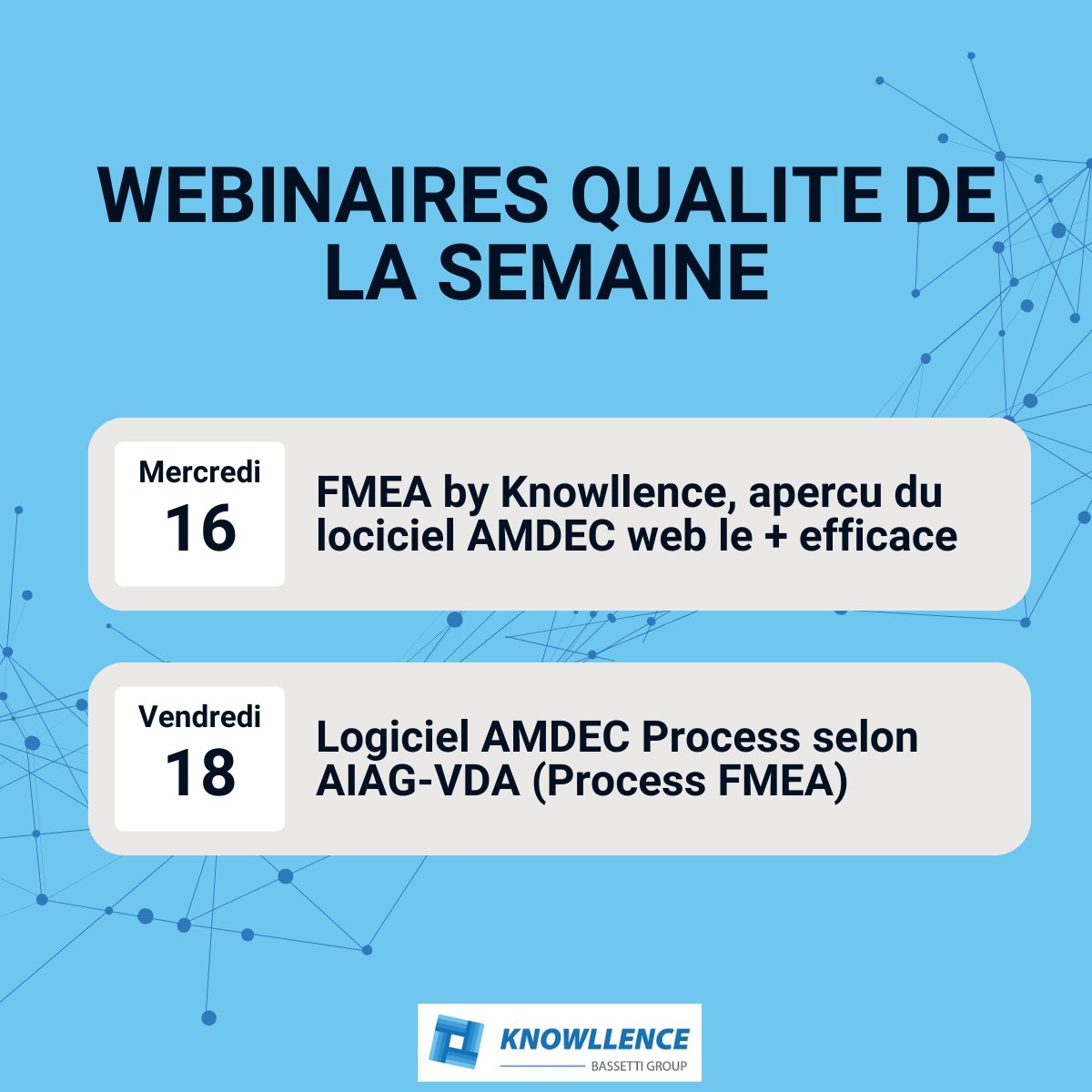 WEBINAIRES QUALITE DE LA SEMAINE

Mercredi
16

FMEA by Knowllence, apercu du lociciel AMDEC web le + efficace

Vendredi
18

Logiciel AMDEC Process selon AIAG-VDA (Process FMEA)

KNOWLLENCE
BASSETTI GROUP